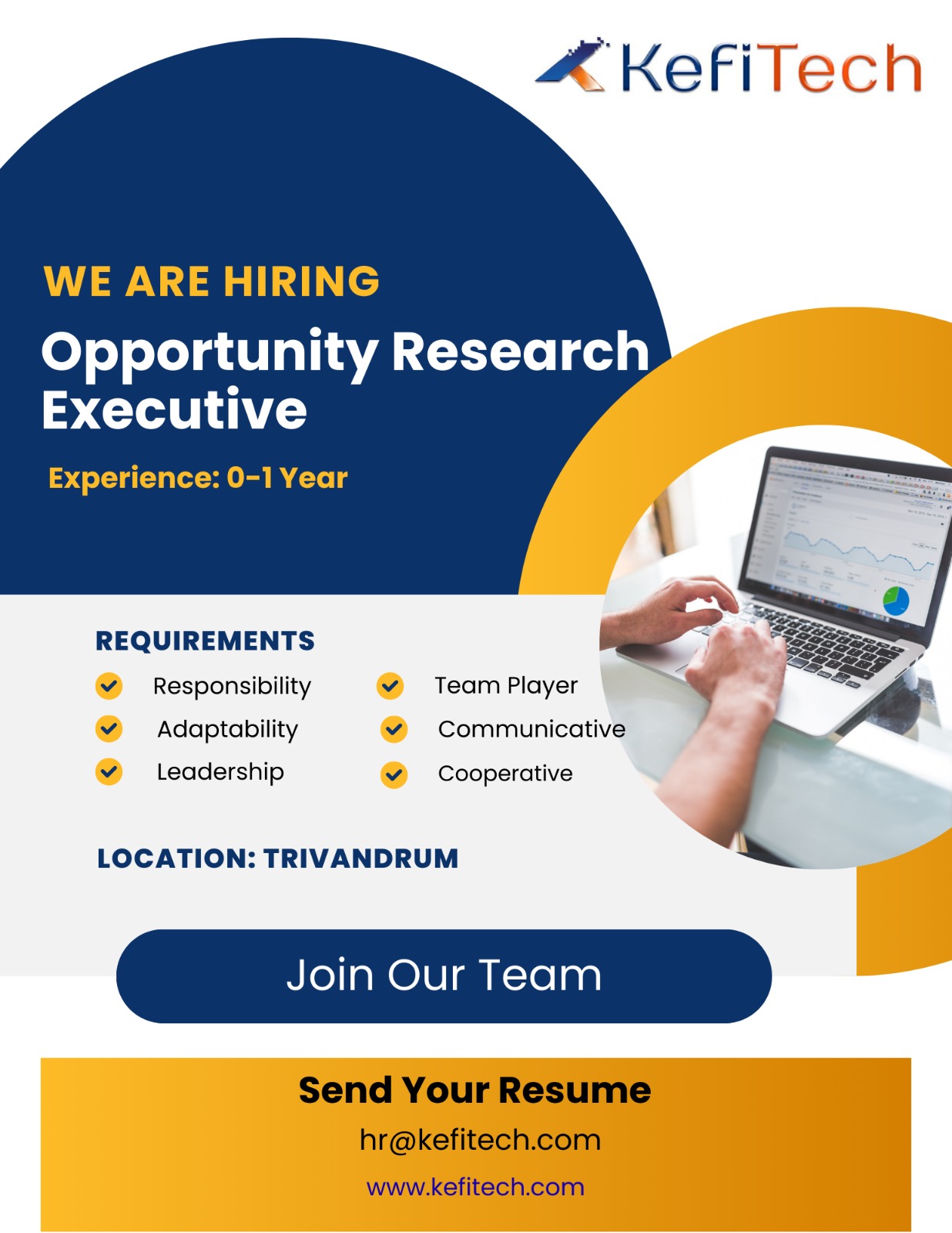 KefiTech

WE ARE HIRING

Opportunity Research Executive

Experience: 0-1 Year

REQUIREMENTS

Responsibility

Adaptability

Leadership

Team Player

Communicative

Cooperative

LOCATION: TRIVANDRUM

Join Our Team

Send Your Resume

hr@kefitech.com

www.kefitech.com